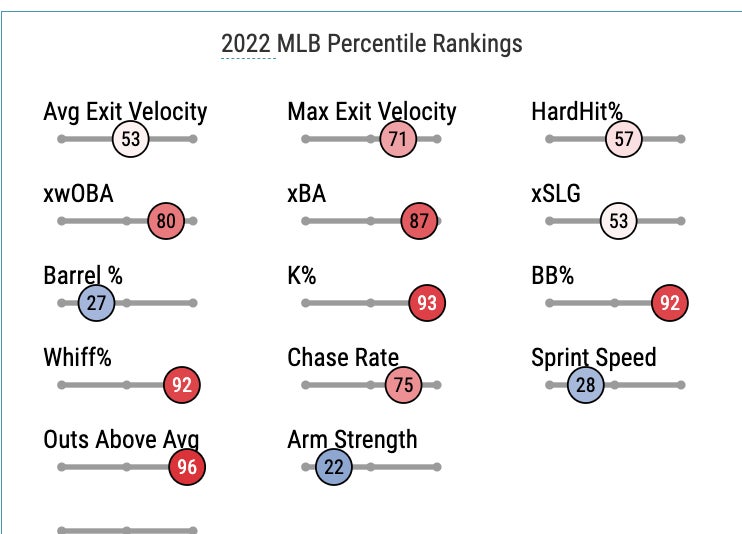 2022 MLB Percentile Rankings

Avg Exit Velocity
53

Max Exit Velocity
71

HardHit%
57

xwOBA
80

xBA
87

xSLG
53

Barrel %
27

K%
93

BB%
92

Whiff%
92

Chase Rate
75

Sprint Speed
28

Outs Above Avg
96

Arm Strength
22